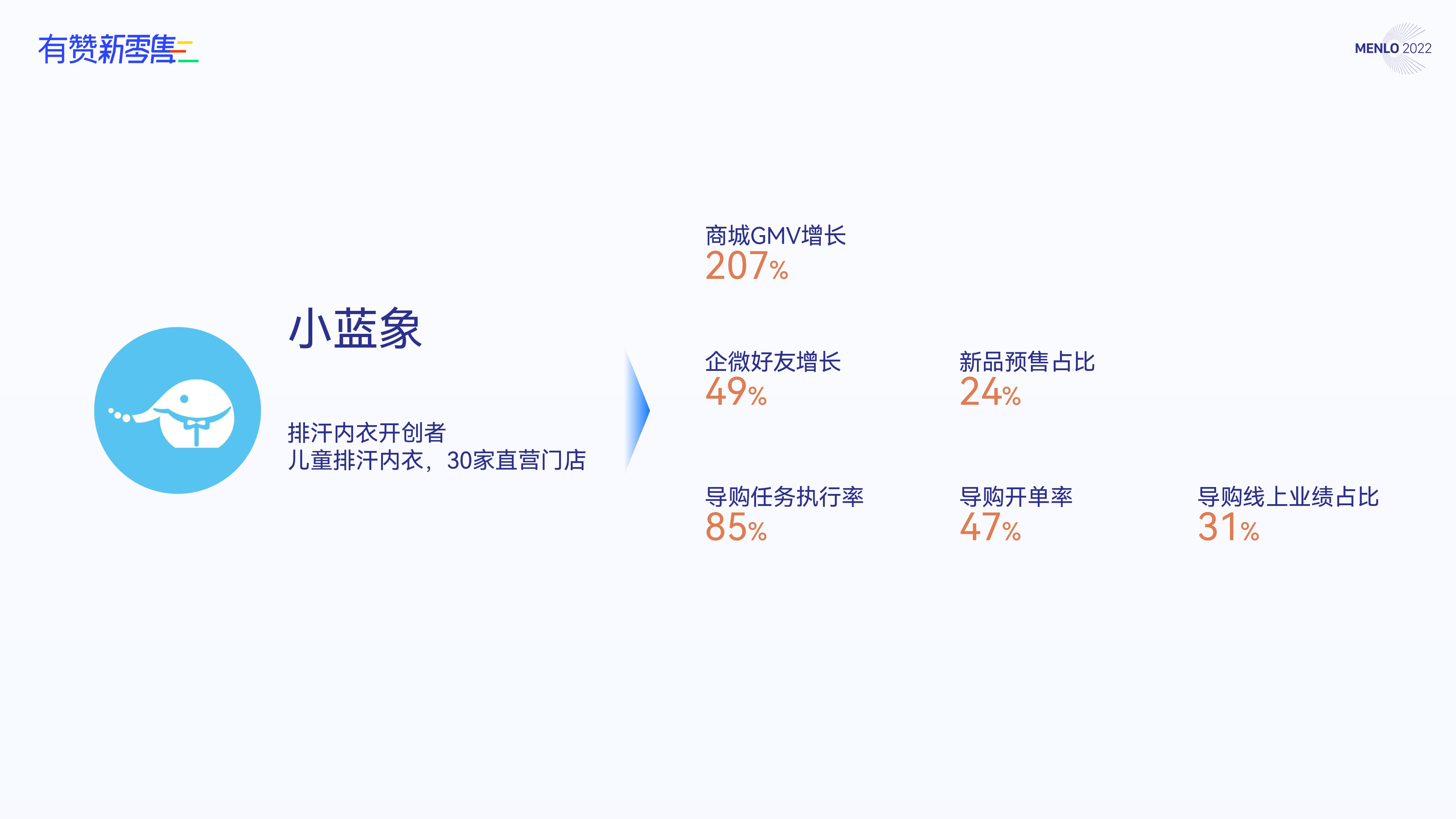 有赞新零售

MENLO 2022

小蓝象

排汗内衣开创者
儿童排汗内衣，30家直营门店

商城GMV增长
207%

企微好友增长
49%

新品预售占比
24%

导购任务执行率
85%

导购开单率
47%

导购线上业绩占比
31%